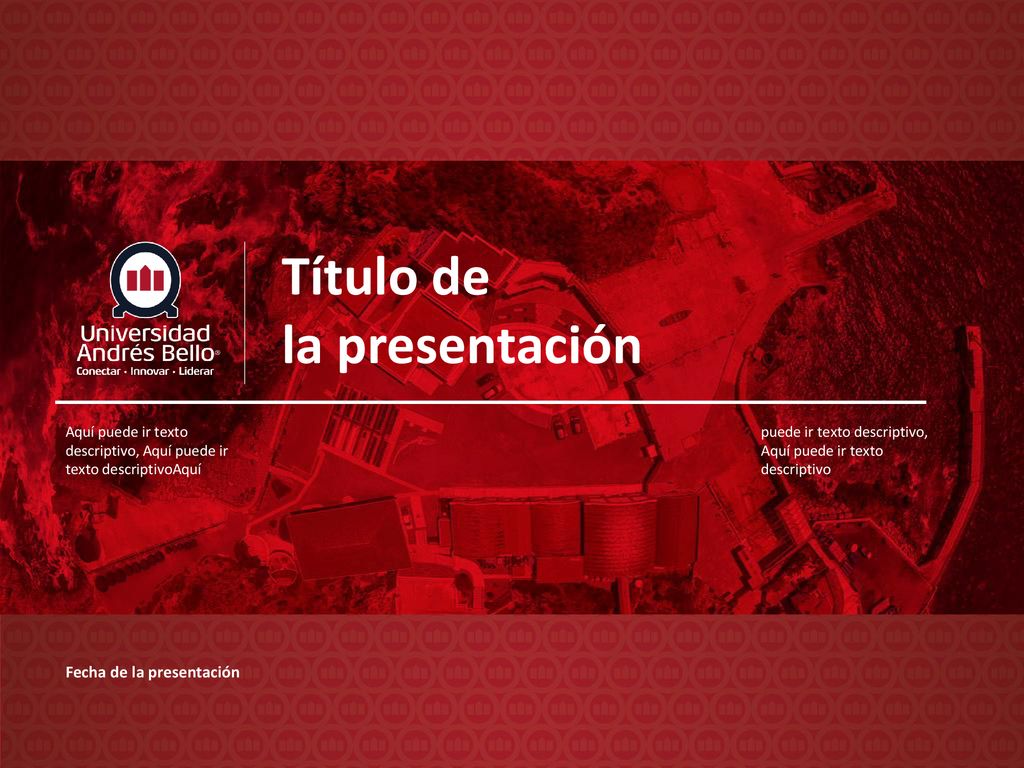 Universidad Andrés Bello®
Conectar · Innovar · Liderar

Título de
la presentación

Aquí puede ir texto descriptivo, Aquí puede ir texto descriptivoAquí

puede ir texto descriptivo, Aquí puede ir texto descriptivo

Fecha de la presentación